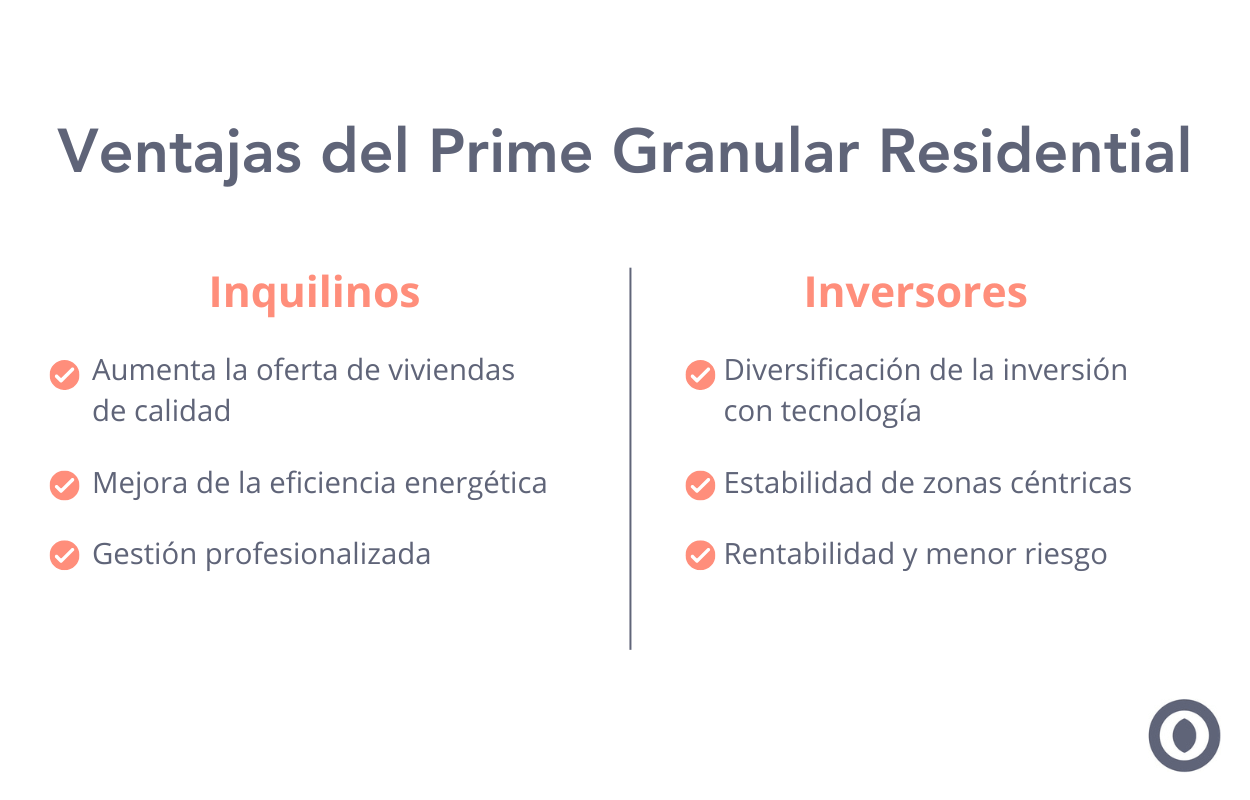 Ventajas del Prime Granular Residential

Inquilinos

Aumenta la oferta de viviendas de calidad

Mejora de la eficiencia energética

Gestión profesionalizada

Inversores

Diversificación de la inversión con tecnología

Estabilidad de zonas céntricas

Rentabilidad y menor riesgo